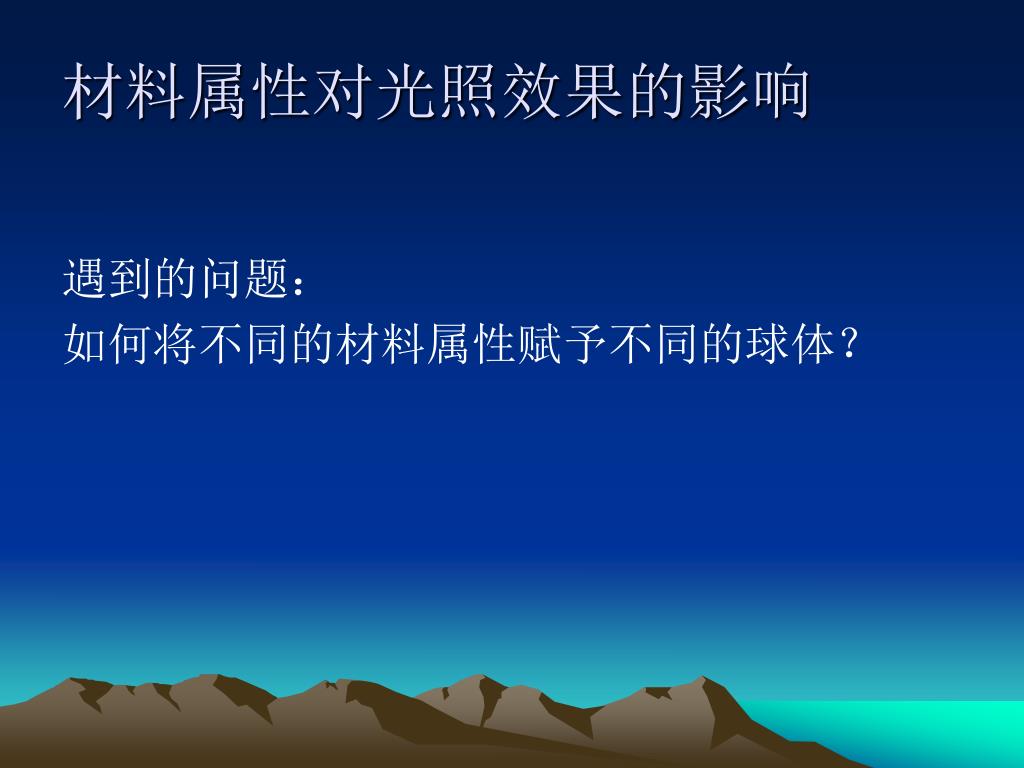 材料属性对光照效果的影响

遇到的问题：
如何将不同的材料属性赋予不同的球体？